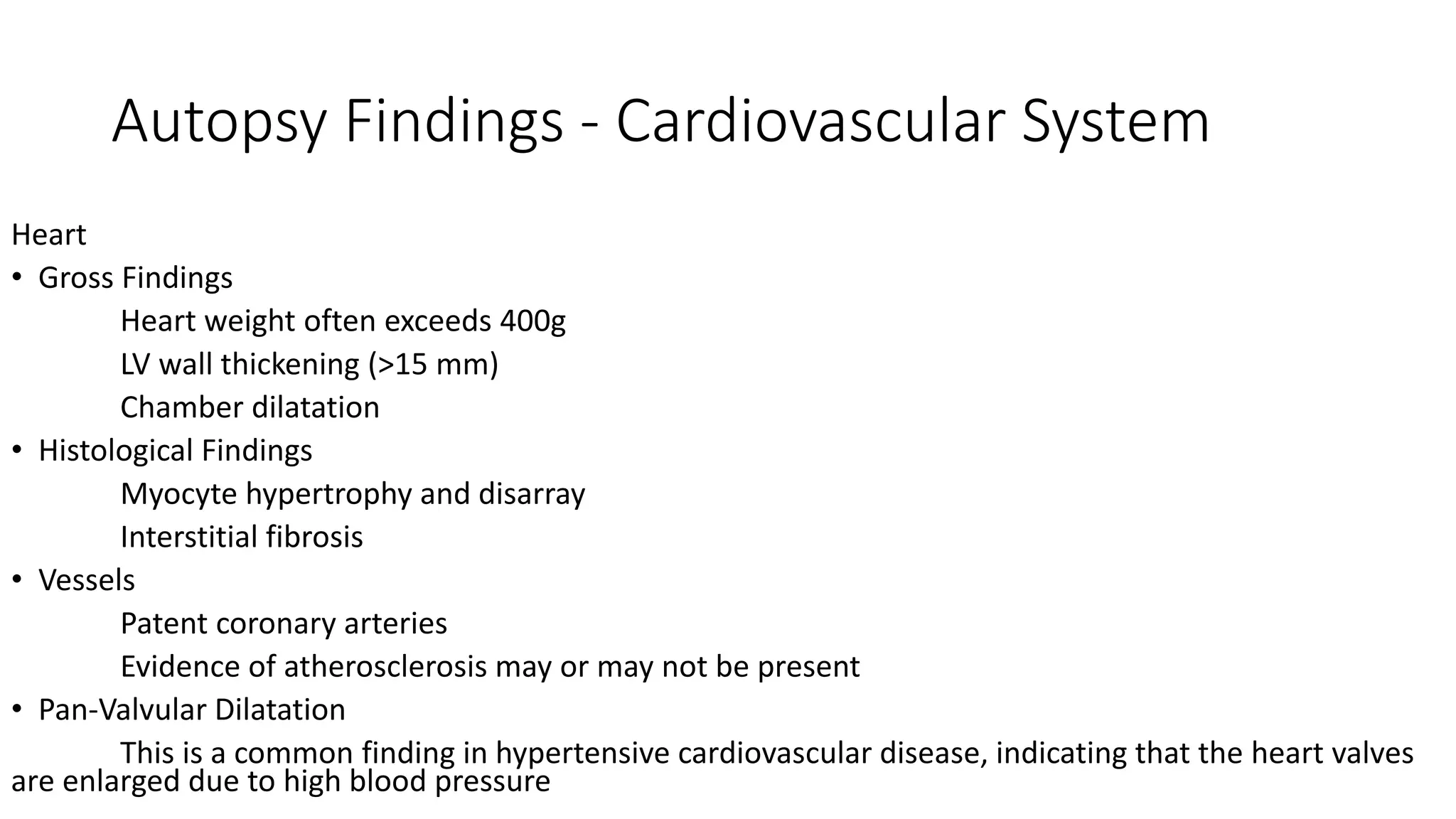 Autopsy Findings - Cardiovascular System

Heart

• Gross Findings

Heart weight often exceeds 400g

LV wall thickening (>15 mm)

Chamber dilatation

• Histological Findings

Myocyte hypertrophy and disarray

Interstitial fibrosis

• Vessels

Patent coronary arteries

Evidence of atherosclerosis may or may not be present

• Pan-Valvular Dilatation

This is a common finding in hypertensive cardiovascular disease, indicating that the heart valves are enlarged due to high blood pressure